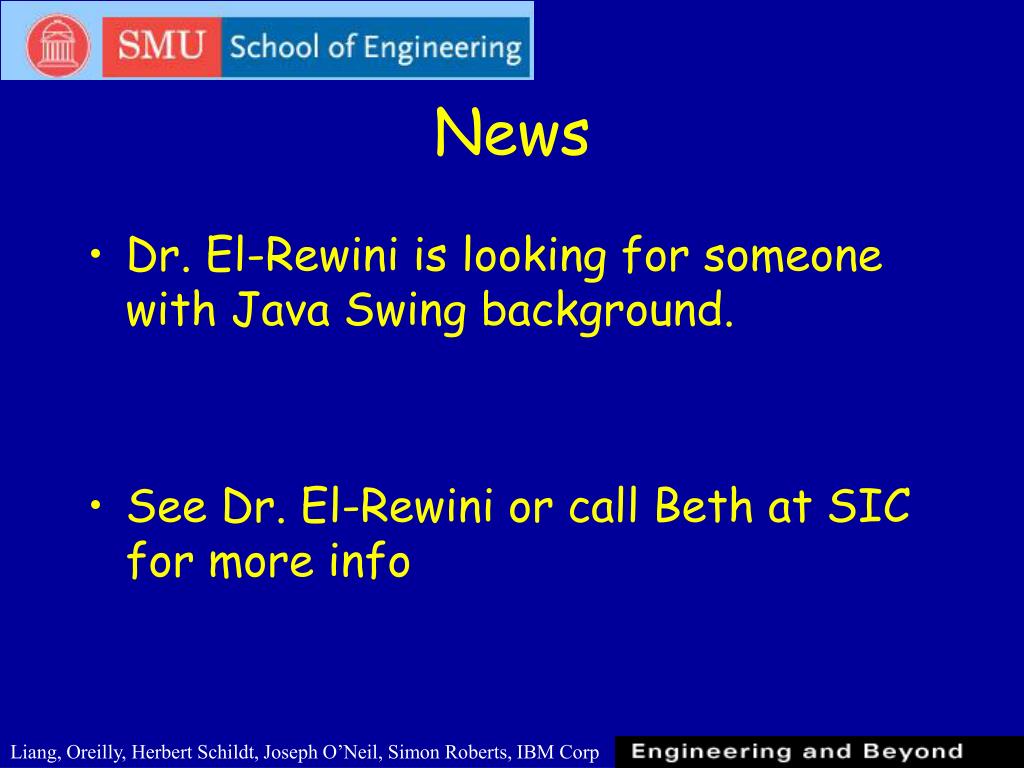 SMU School of Engineering

News

• Dr. El-Rewini is looking for someone with Java Swing background.

• See Dr. El-Rewini or call Beth at SIC for more info

Liang, Oreilly, Herbert Schildt, Joseph O'Neil, Simon Roberts, IBM Corp

Engineering and Beyond